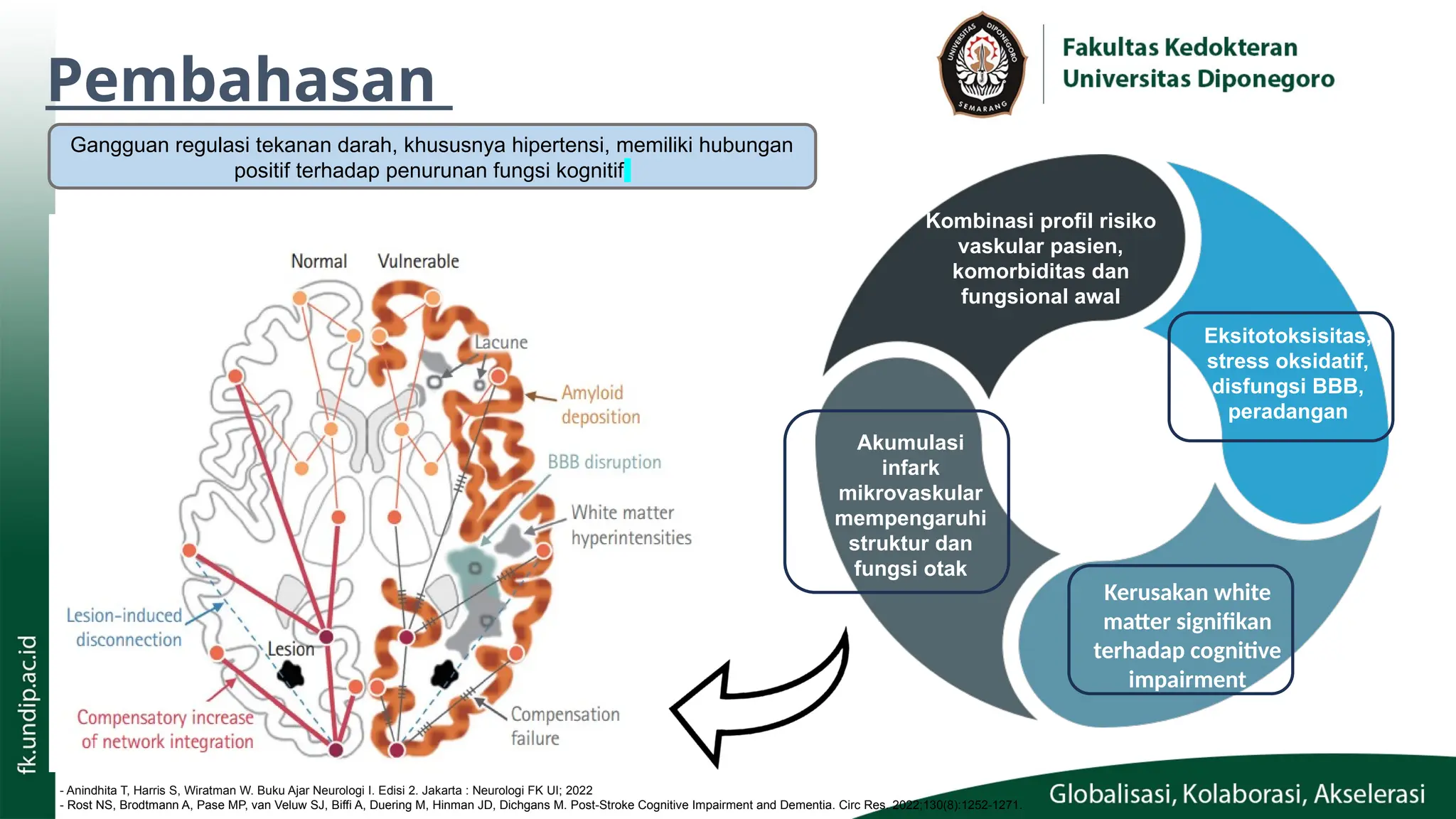 Pembahasan

UNIVERSITAS DIPONEGORO SEMARANG

Fakultas Kedokteran
Universitas Diponegoro

Gangguan regulasi tekanan darah, khususnya hipertensi, memiliki hubungan positif terhadap penurunan fungsi kognitif

Normal
Vulnerable
Lacune
Amyloid deposition
BBB disruption
White matter hyperintensities
Lesion-induced disconnection
Lesion
Compensatory increase of network integration
Compensation failure

Kombinasi profil risiko vaskular pasien, komorbiditas dan fungsional awal

Eksitotoksisitas, stress oksidatif, disfungsi BBB, peradangan

Akumulasi infark mikrovaskular mempengaruhi struktur dan fungsi otak

Kerusakan white matter signifikan terhadap cognitive impairment

fk.undip.ac.id

- Anindhita T, Harris S, Wiratman W. Buku Ajar Neurologi I. Edisi 2. Jakarta : Neurologi FK UI; 2022
- Rost NS, Brodtmann A, Pase MP, van Veluw SJ, Biffi A, Duering M, Hinman JD, Dichgans M. Post-Stroke Cognitive Impairment and Dementia. Circ Res. 2022;130(8):1252-1271.

Globalisasi, Kolaborasi, Akselerasi